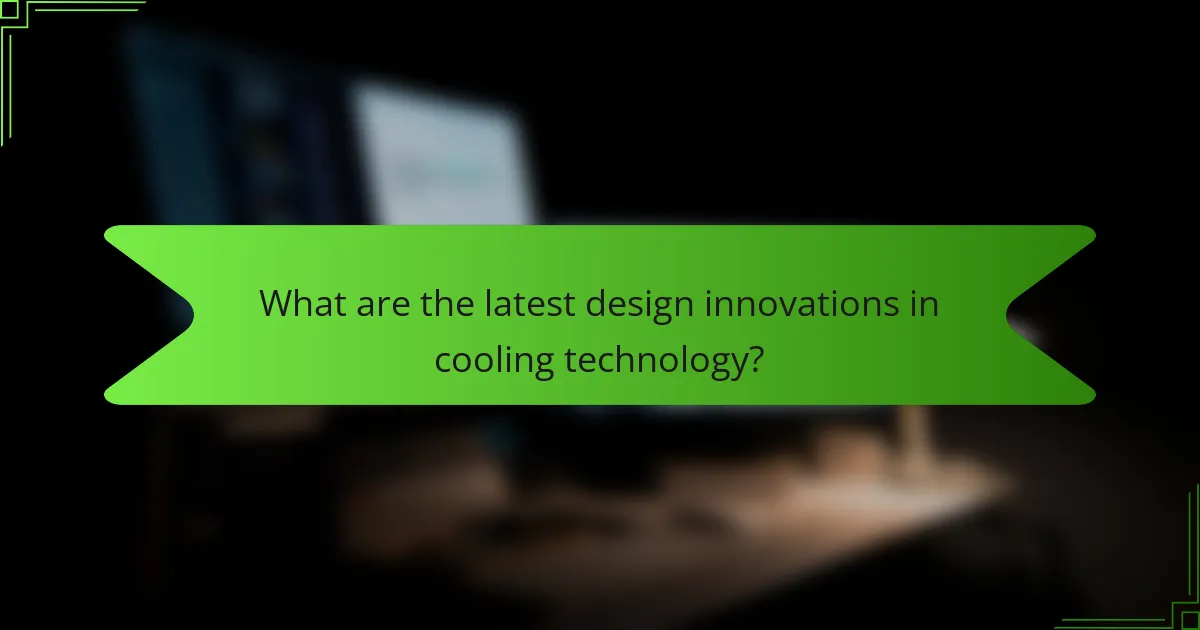 What are the latest design innovations in cooling technology?